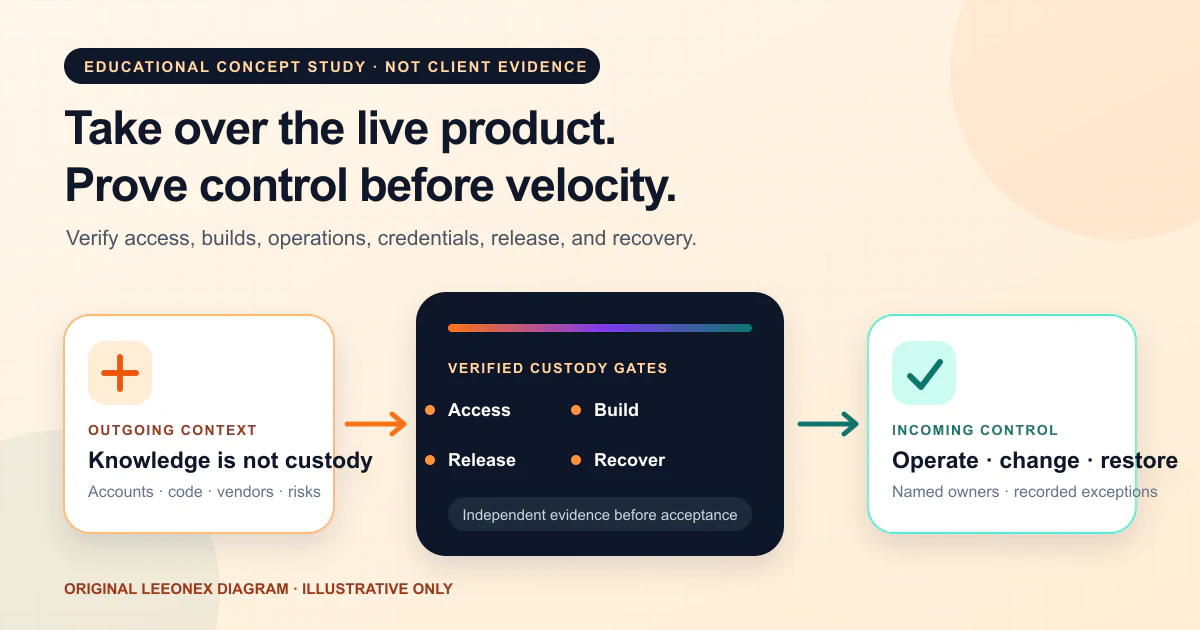 EDUCATIONAL CONCEPT STUDY · NOT CLIENT EVIDENCE

Take over the live product.
Prove control before velocity.

Verify access, builds, operations, credentials, release, and recovery.

OUTGOING CONTEXT
Knowledge is not custody
Accounts · code · vendors · risks

VERIFIED CUSTODY GATES
Access
Build
Release
Recover
Independent evidence before acceptance

INCOMING CONTROL
Operate · change · restore
Named owners · recorded exceptions

ORIGINAL LEEONEX DIAGRAM · ILLUSTRATIVE ONLY